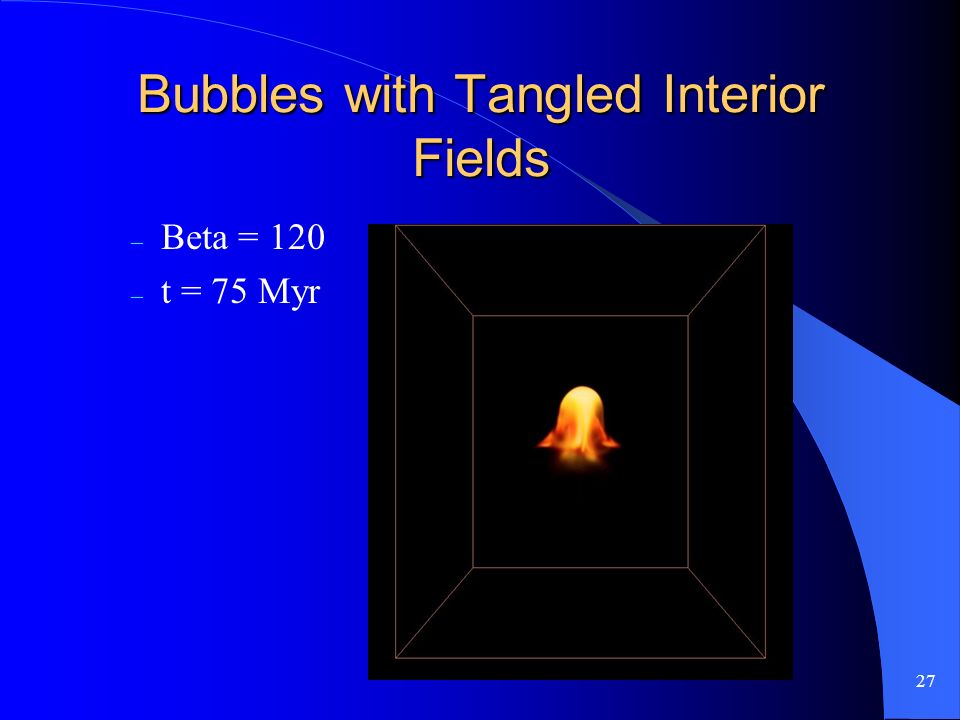 Bubbles with Tangled Interior Fields

– Beta = 120
– t = 75 Myr

27